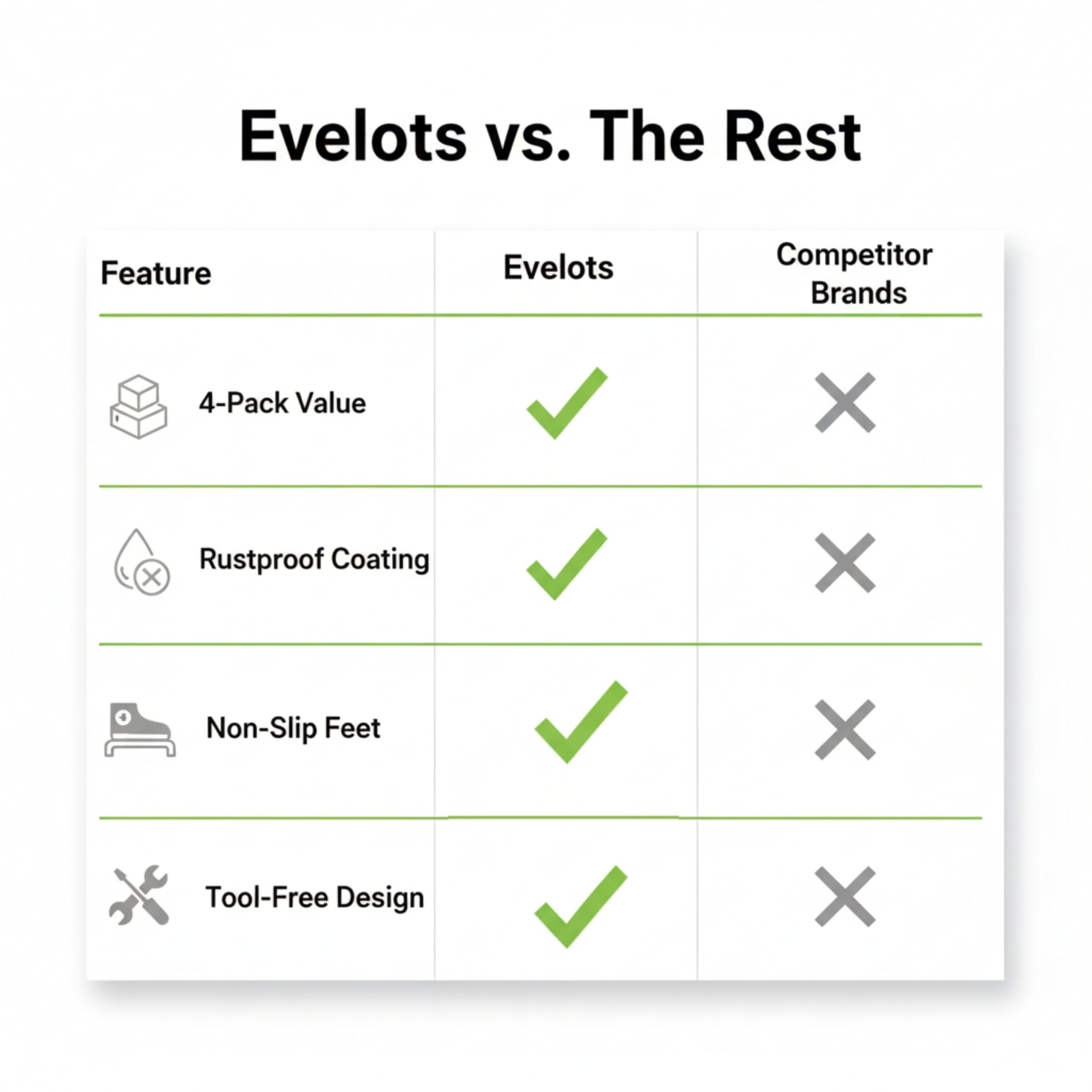 Evelots vs. The Rest

| Feature | Evelots | Competitor Brands |
|---|---|---|
| 4-Pack Value | ✓ | ✗ |
| Rustproof Coating | ✓ | ✗ |
| Non-Slip Feet | ✓ | ✗ |
| Tool-Free Design | ✓ | ✗ |